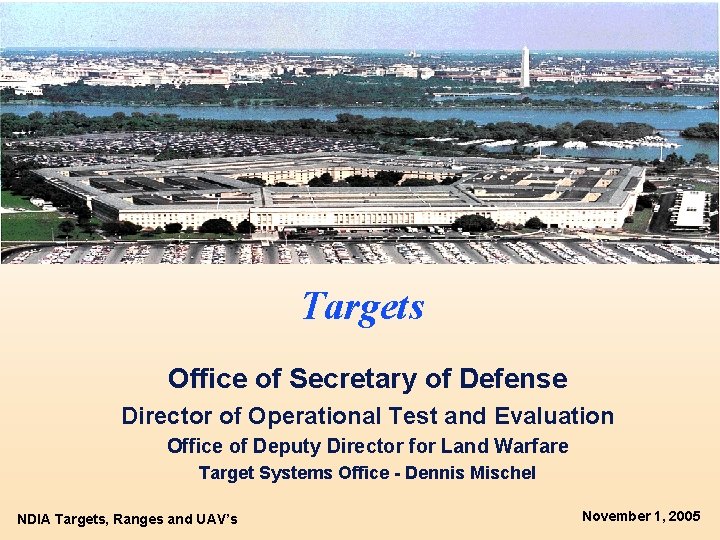 Targets

Office of Secretary of Defense
Director of Operational Test and Evaluation
Office of Deputy Director for Land Warfare
Target Systems Office - Dennis Mischel

NDIA Targets, Ranges and UAV's

November 1, 2005